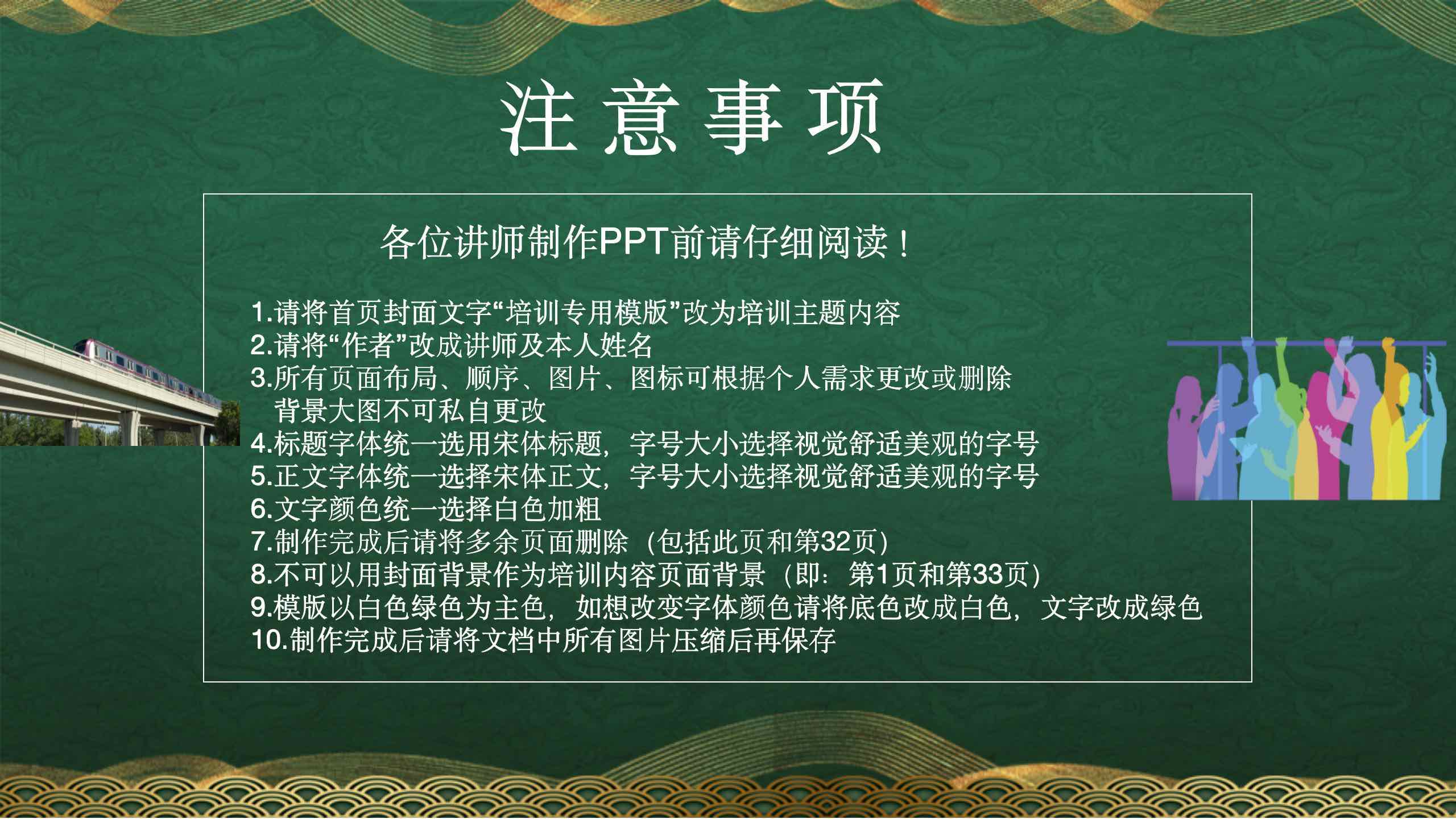 注意事项

各位讲师制作PPT前请仔细阅读！

1.请将首页封面文字“培训专用模版”改为培训主题内容
2.请将“作者”改成讲师及本人姓名
3.所有页面布局、顺序、图片、图标可根据个人需求更改或删除
背景大图不可私自更改
4.标题字体统一选用宋体标题，字号大小选择视觉舒适美观的字号
5.正文字体统一选择宋体正文，字号大小选择视觉舒适美观的字号
6.文字颜色统一选择白色加粗
7.制作完成后请将多余页面删除（包括此页和第32页）
8.不可以用封面背景作为培训内容页面背景（即：第1页和第33页）
9.模版以白色绿色为主色，如想改变字体颜色请将底色改成白色，文字改成绿色
10.制作完成后请将文档中所有图片压缩后再保存